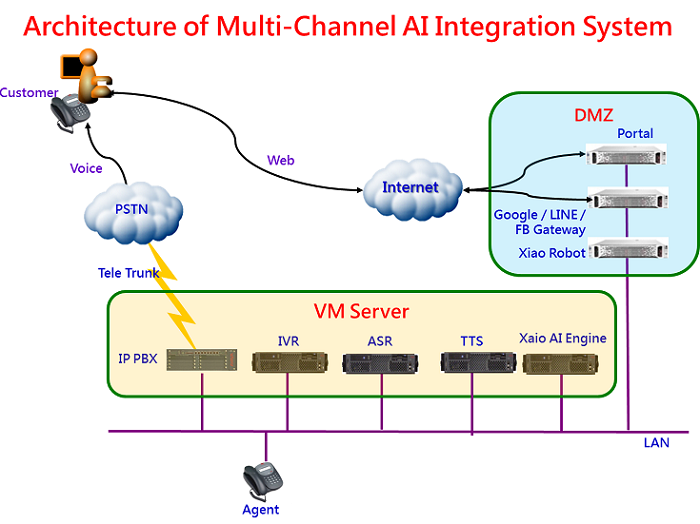 Architecture of Multi-Channel AI Integration System

Customer

Voice

Web

PSTN

Internet

DMZ

Portal

Google / LINE / FB Gateway

Xiao Robot

Tele Trunk

VM Server

IP PBX

IVR

ASR

TTS

Xaio AI Engine

LAN

Agent